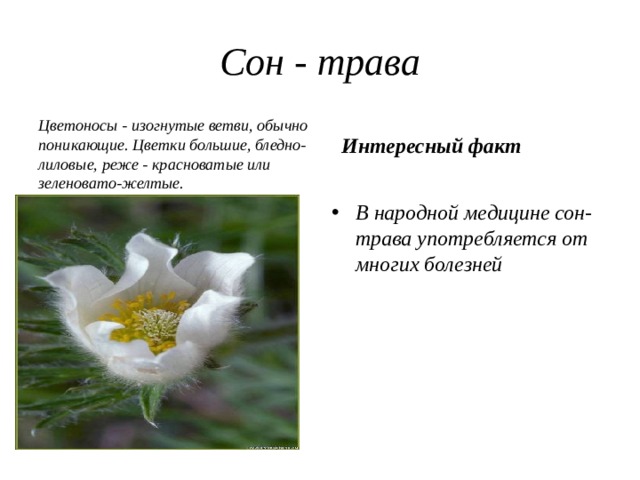 Сон - трава

Цветоносы - изогнутые ветви, обычно поникающие. Цветки большие, бледно-лиловые, реже - красноватые или зеленовато-желтые.

Интересный факт

• В народной медицине сон-трава употребляется от многих болезней